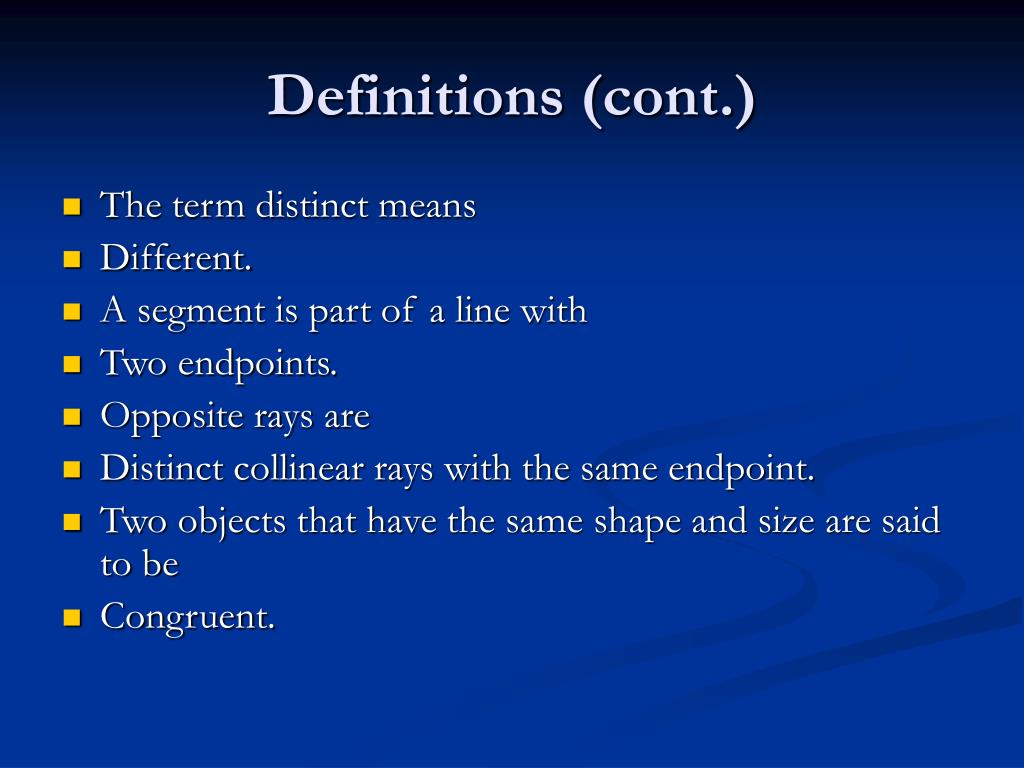 Definitions (cont.)

- The term distinct means
- Different.
- A segment is part of a line with
- Two endpoints.
- Opposite rays are
- Distinct collinear rays with the same endpoint.
- Two objects that have the same shape and size are said to be
- Congruent.